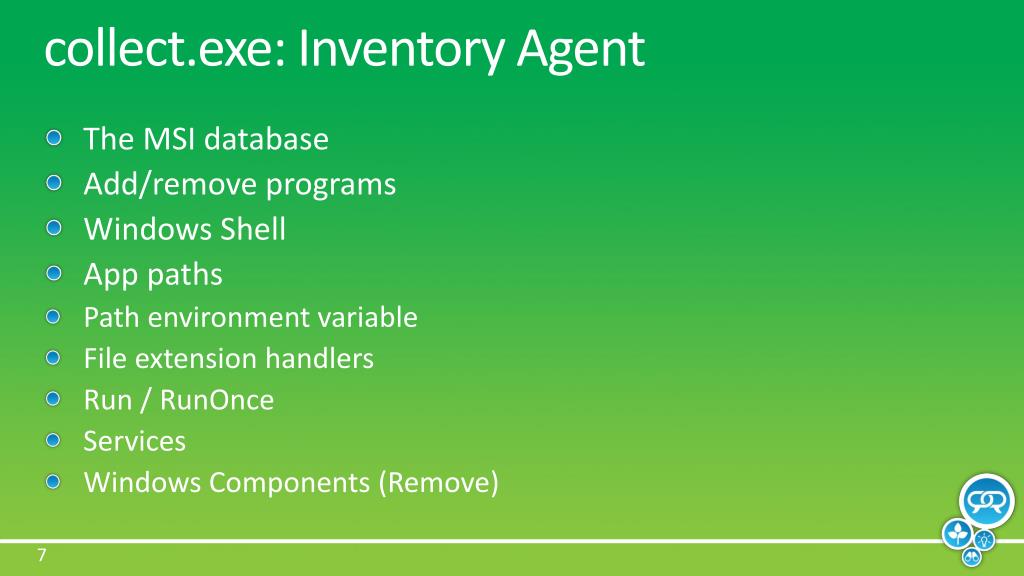 collect.exe: Inventory Agent

The MSI database
Add/remove programs
Windows Shell
App paths
Path environment variable
File extension handlers
Run / RunOnce
Services
Windows Components (Remove)

7